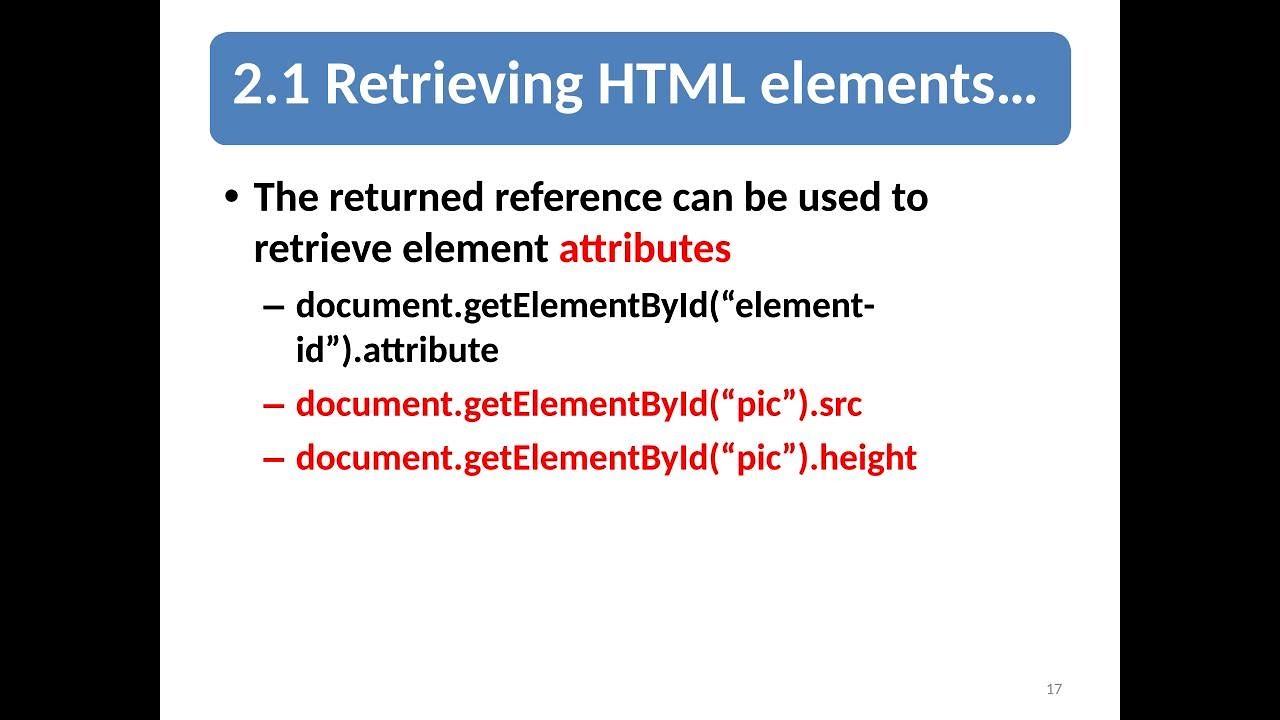 2.1 Retrieving HTML elements…

• The returned reference can be used to retrieve element attributes
– document.getElementById(“element-id”).attribute
– document.getElementById(“pic”).src
– document.getElementById(“pic”).height

17